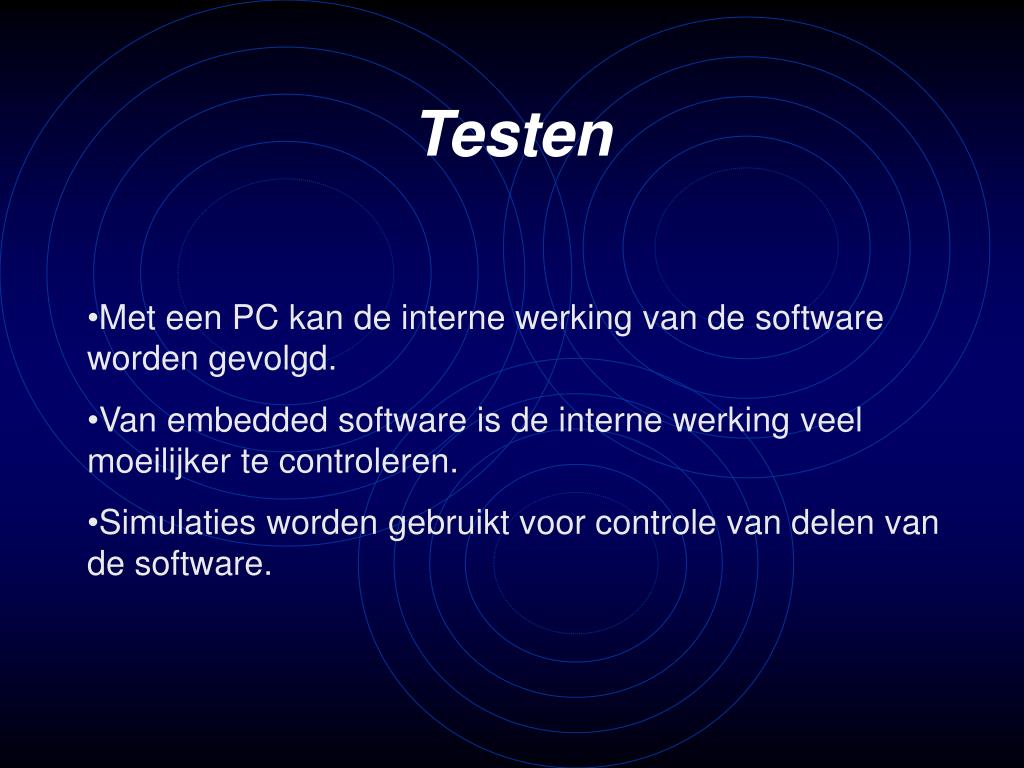 Testen

•Met een PC kan de interne werking van de software worden gevolgd.

•Van embedded software is de interne werking veel moeilijker te controleren.

•Simulaties worden gebruikt voor controle van delen van de software.